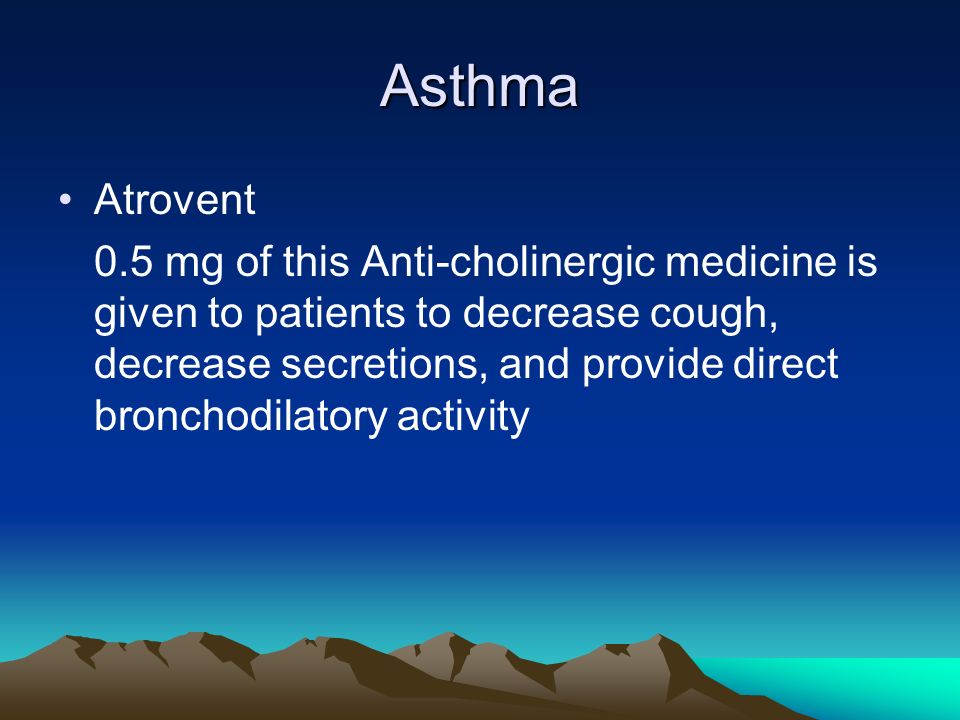 Asthma

• Atrovent

0.5 mg of this Anti-cholinergic medicine is given to patients to decrease cough, decrease secretions, and provide direct bronchodilatory activity